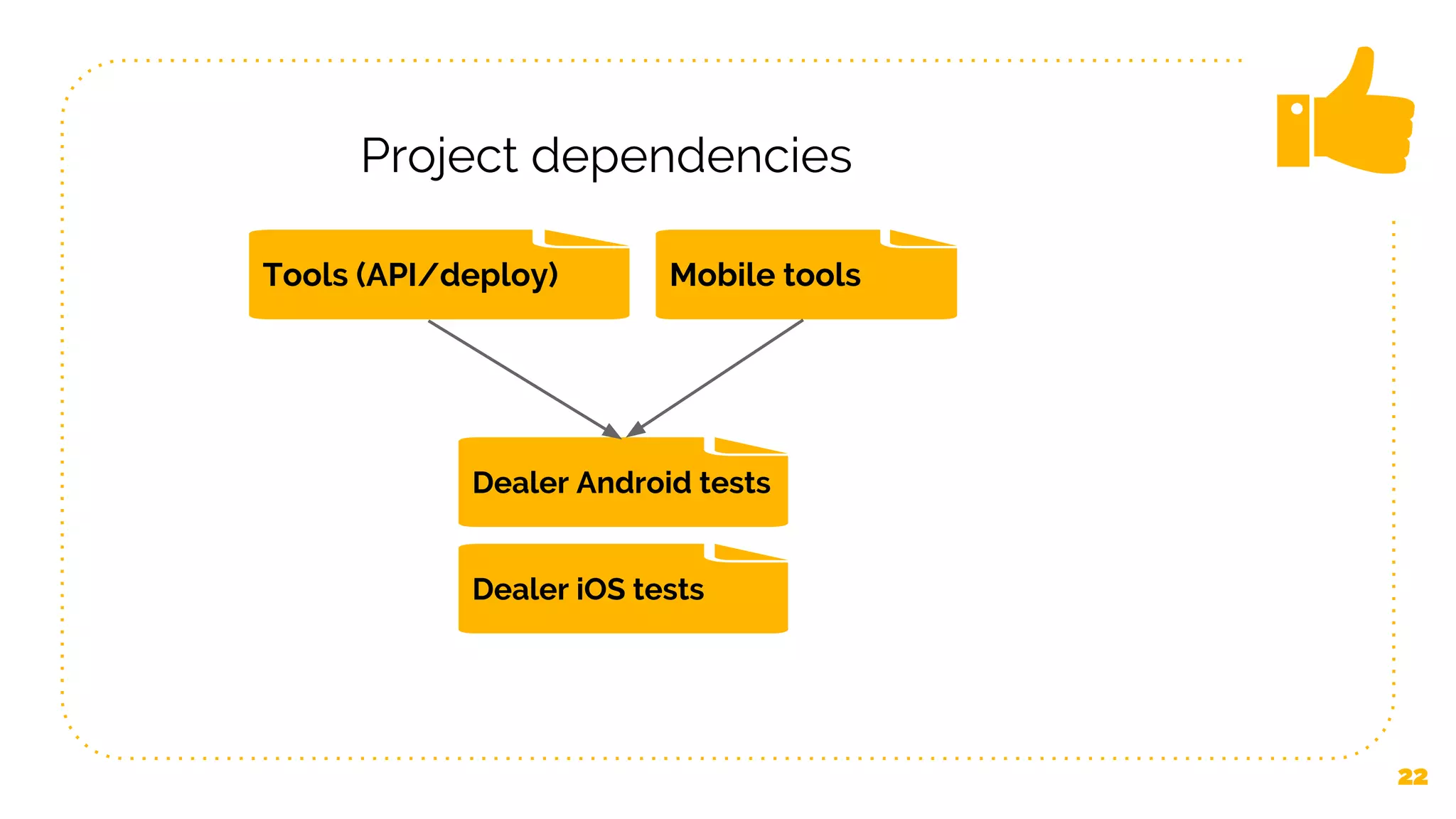 Project dependencies

Tools (API/deploy)

Mobile tools

Dealer Android tests

Dealer iOS tests

22